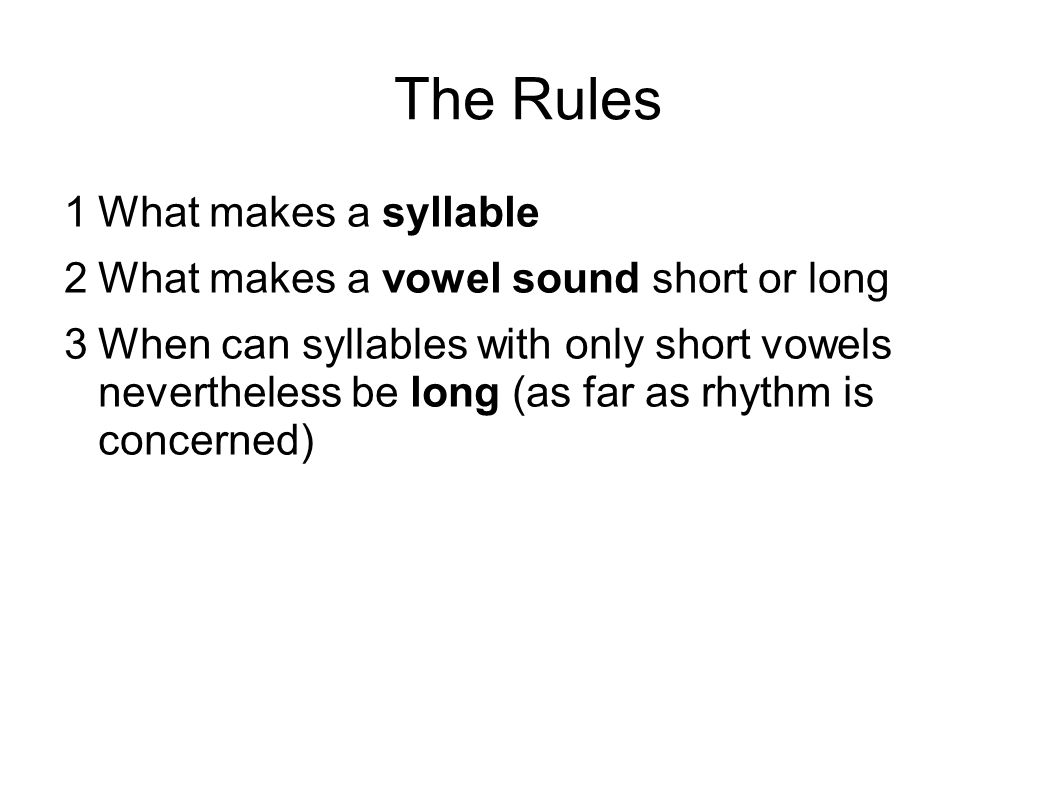 The Rules

1 What makes a syllable

2 What makes a vowel sound short or long

3 When can syllables with only short vowels nevertheless be long (as far as rhythm is concerned)